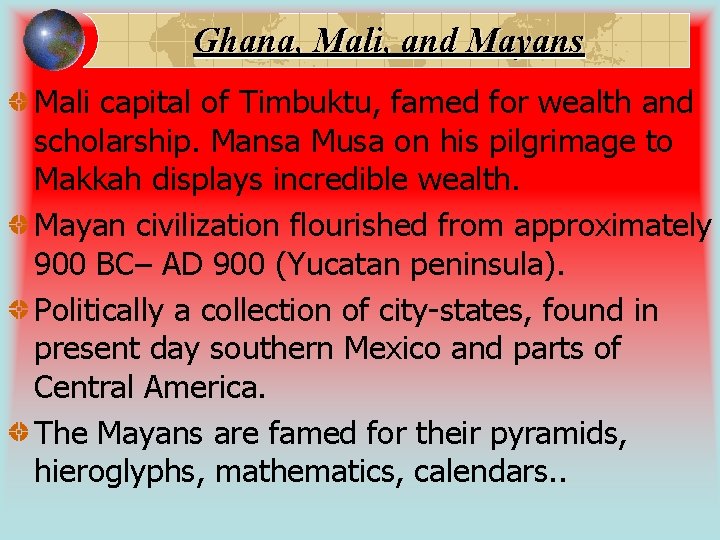 Ghana, Mali, and Mayans

Mali capital of Timbuktu, famed for wealth and scholarship. Mansa Musa on his pilgrimage to Makkah displays incredible wealth.

Mayan civilization flourished from approximately 900 BC– AD 900 (Yucatan peninsula).

Politically a collection of city-states, found in present day southern Mexico and parts of Central America.

The Mayans are famed for their pyramids, hieroglyphs, mathematics, calendars..